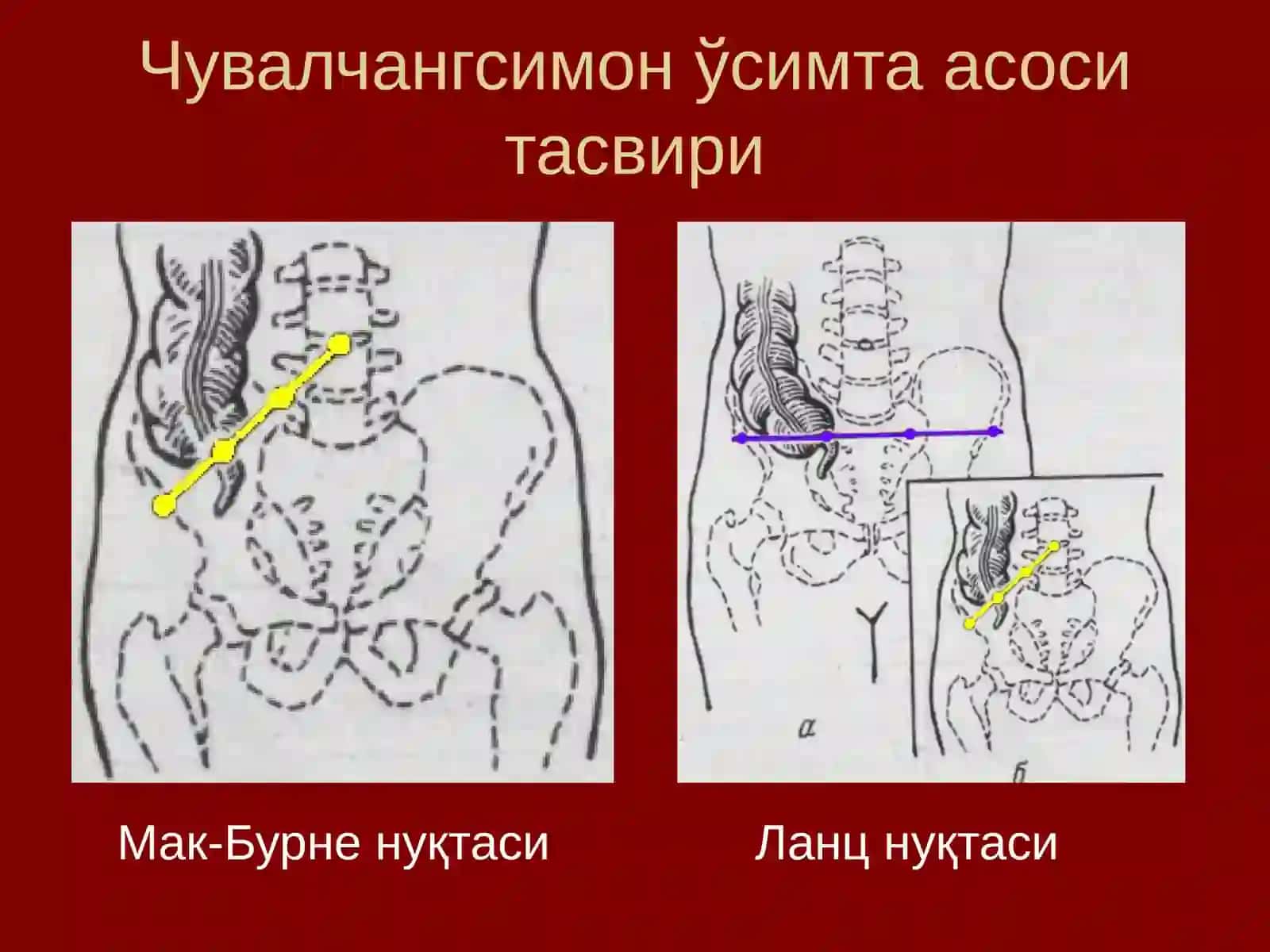 Чувалчангсимон ўсимта асоси тасвири

а

б

Мак-Бурне нуқтаси

Ланц нуқтаси